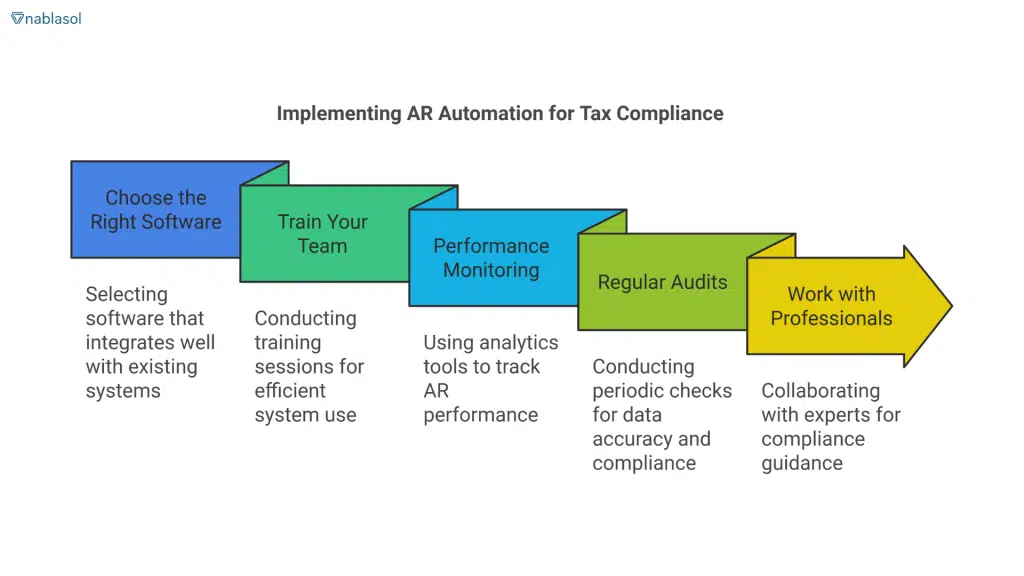 nablasol

Implementing AR Automation for Tax Compliance

Choose the Right Software

Selecting software that integrates well with existing systems

Train Your Team

Conducting training sessions for efficient system use

Performance Monitoring

Using analytics tools to track AR performance

Regular Audits

Conducting periodic checks for data accuracy and compliance

Work with Professionals

Collaborating with experts for compliance guidance